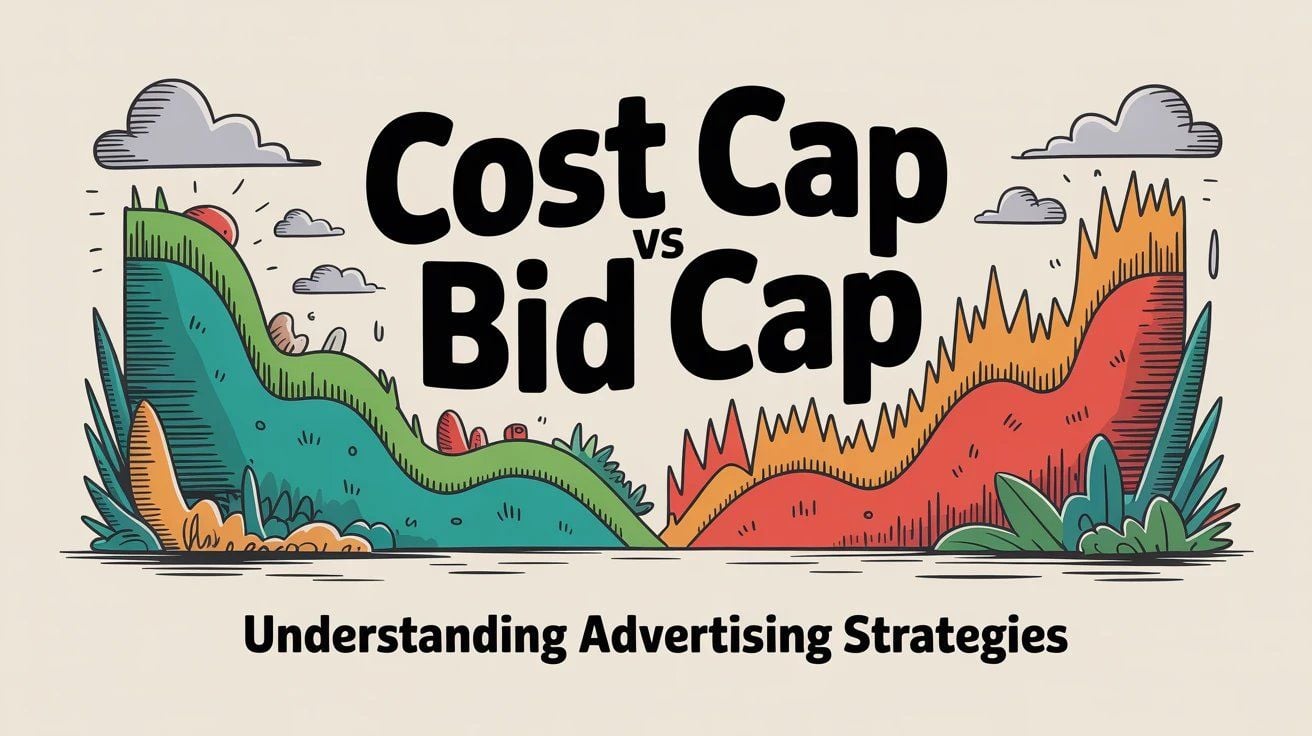 Cost Cap
vs
Bid Cap

Understanding Advertising Strategies